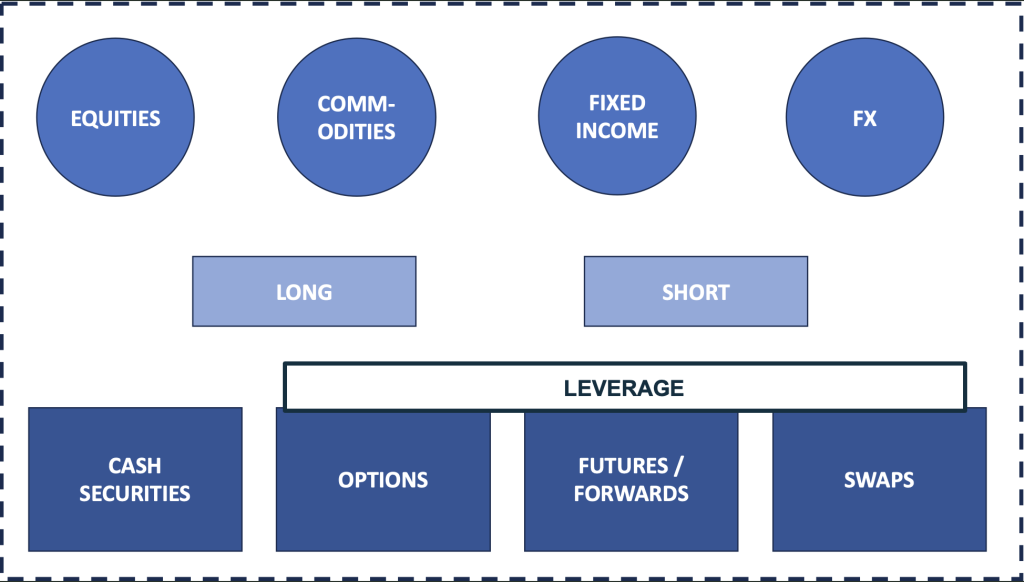 EQUITIES

COMM-ODITIES

FIXED INCOME

FX

LONG

SHORT

LEVERAGE

CASH SECURITIES

OPTIONS

FUTURES / FORWARDS

SWAPS